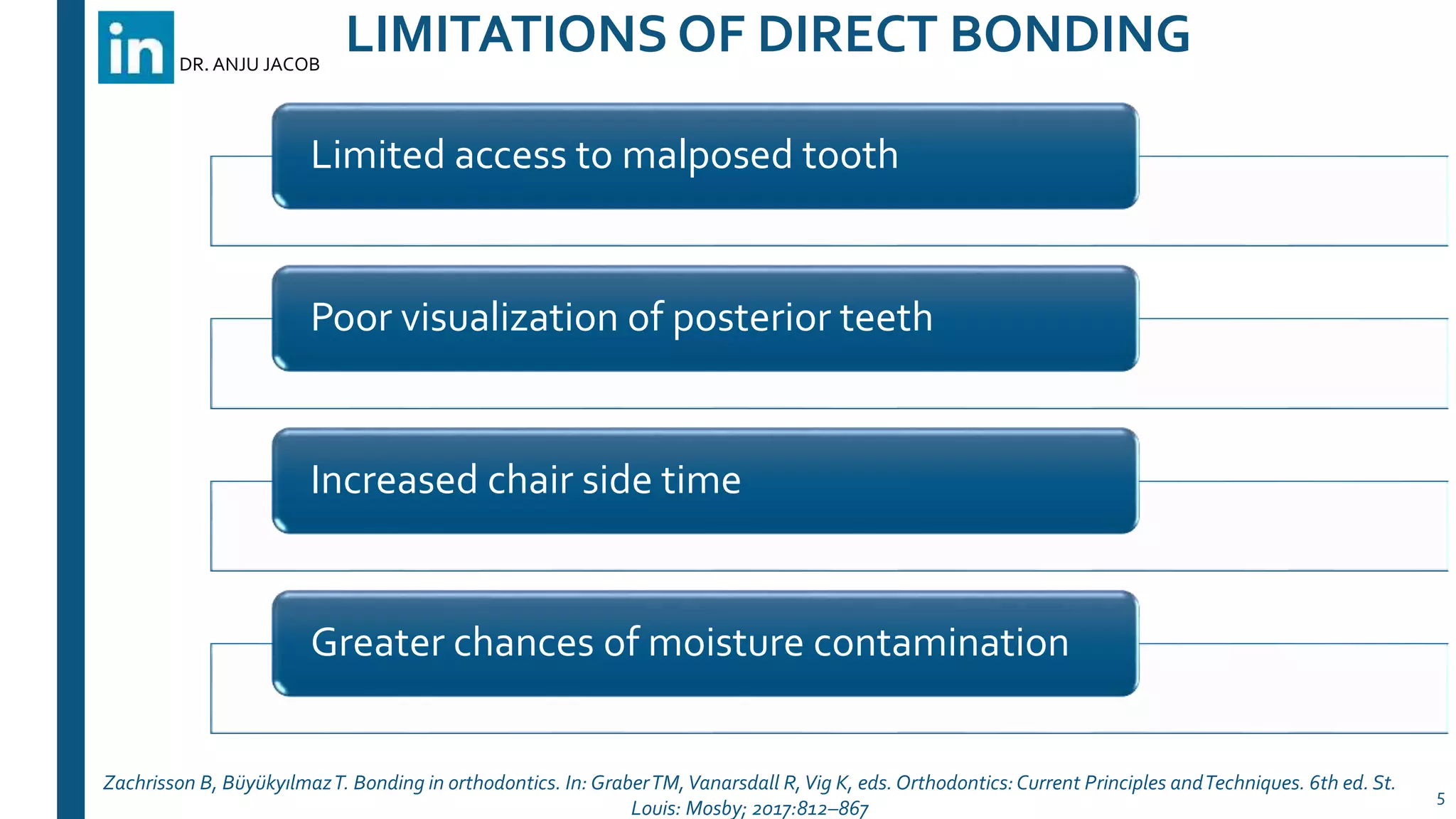 in DR. ANJU JACOB

LIMITATIONS OF DIRECT BONDING

Limited access to malposed tooth

Poor visualization of posterior teeth

Increased chair side time

Greater chances of moisture contamination

Zachrisson B, Büyükyılmaz T. Bonding in orthodontics. In: Graber TM, Vanarsdall R, Vig K, eds. Orthodontics: Current Principles and Techniques. 6th ed. St. Louis: Mosby; 2017:812–867

5